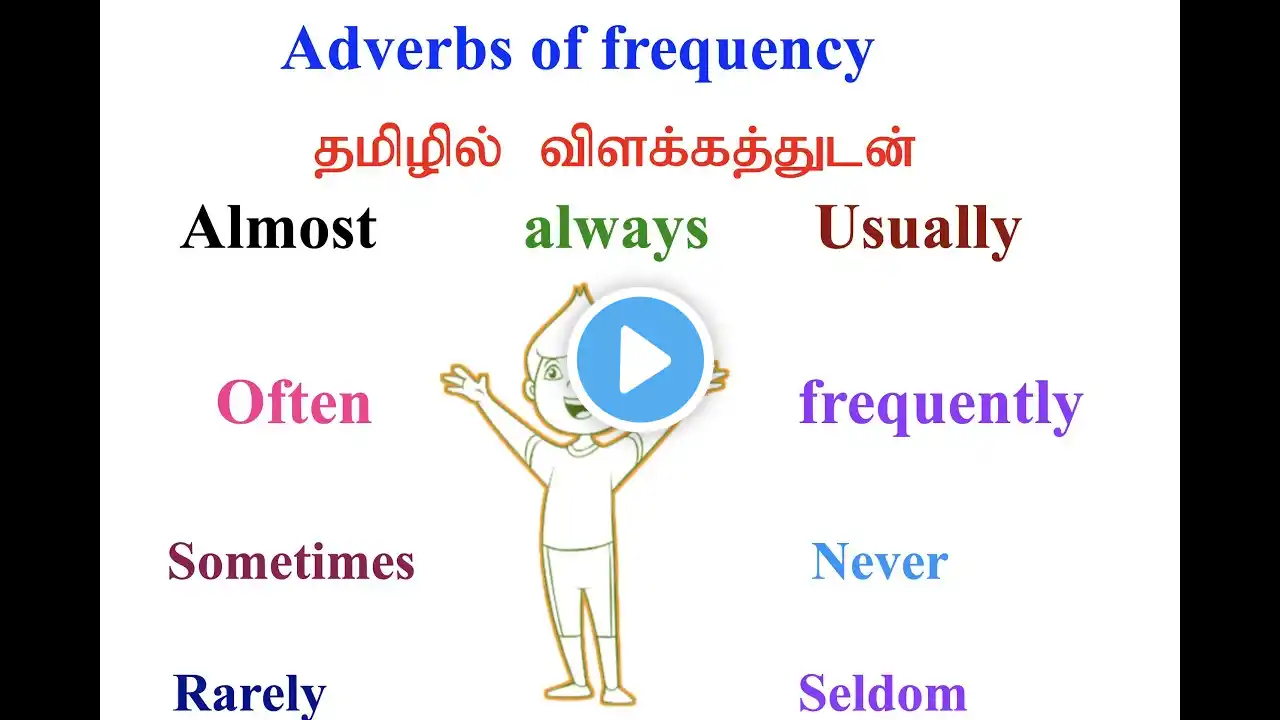 Adverbs of frequency

தமிழில் விளக்கத்துடன்

Almost always Usually

Often frequently

Sometimes Never

Rarely Seldom